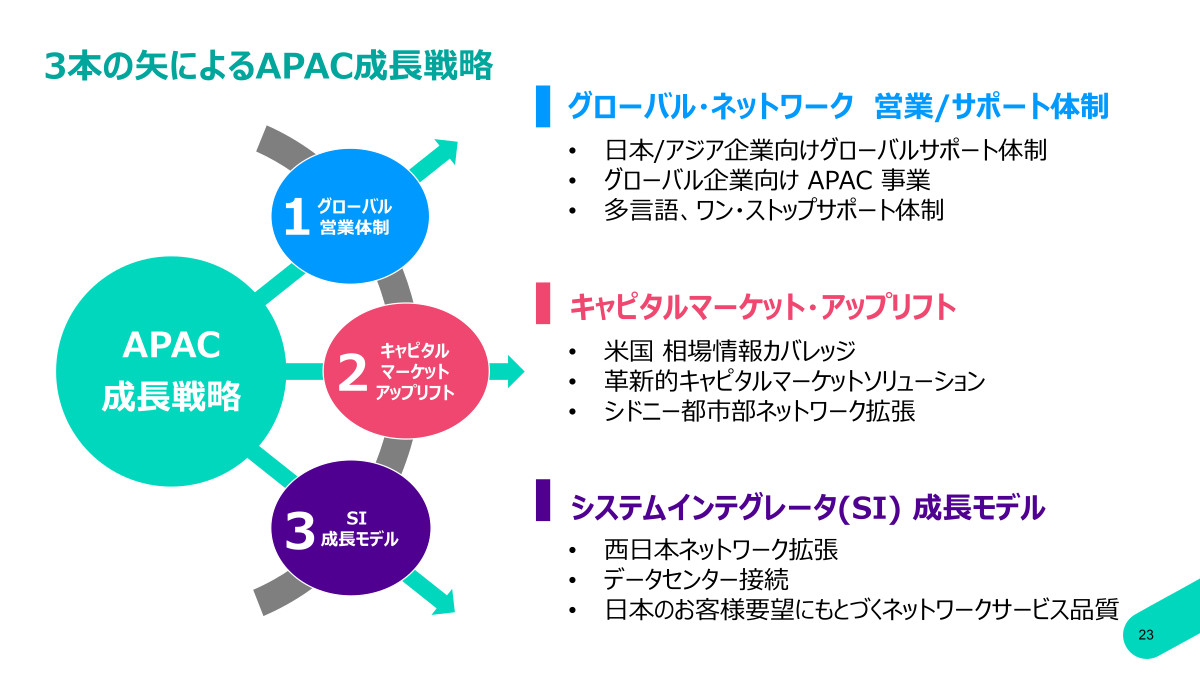 3本の矢によるAPAC成長戦略

APAC
成長戦略

1 グローバル
営業体制

2 キャピタル
マーケット
アップリフト

3 SI
成長モデル

グローバル・ネットワーク　営業/サポート体制
• 日本/アジア企業向けグローバルサポート体制
• グローバル企業向け APAC 事業
• 多言語、ワン・ストップサポート体制

キャピタルマーケット・アップリフト
• 米国 相場情報カバレッジ
• 革新的キャピタルマーケットソリューション
• シドニー都市部ネットワーク拡張

システムインテグレータ(SI) 成長モデル
• 西日本ネットワーク拡張
• データセンター接続
• 日本のお客様要望にもとづくネットワークサービス品質

23